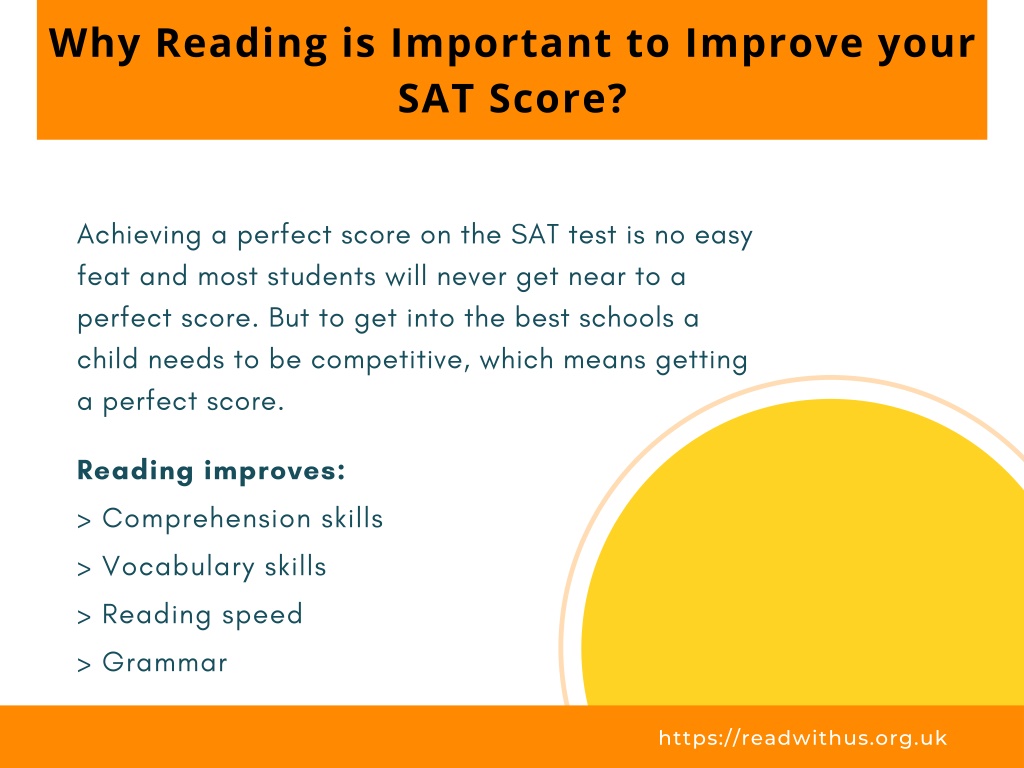 Why Reading is Important to Improve your SAT Score?

Achieving a perfect score on the SAT test is no easy feat and most students will never get near to a perfect score. But to get into the best schools a child needs to be competitive, which means getting a perfect score.

Reading improves:

> Comprehension skills

> Vocabulary skills

> Reading speed

> Grammar

https://readwithus.org.uk